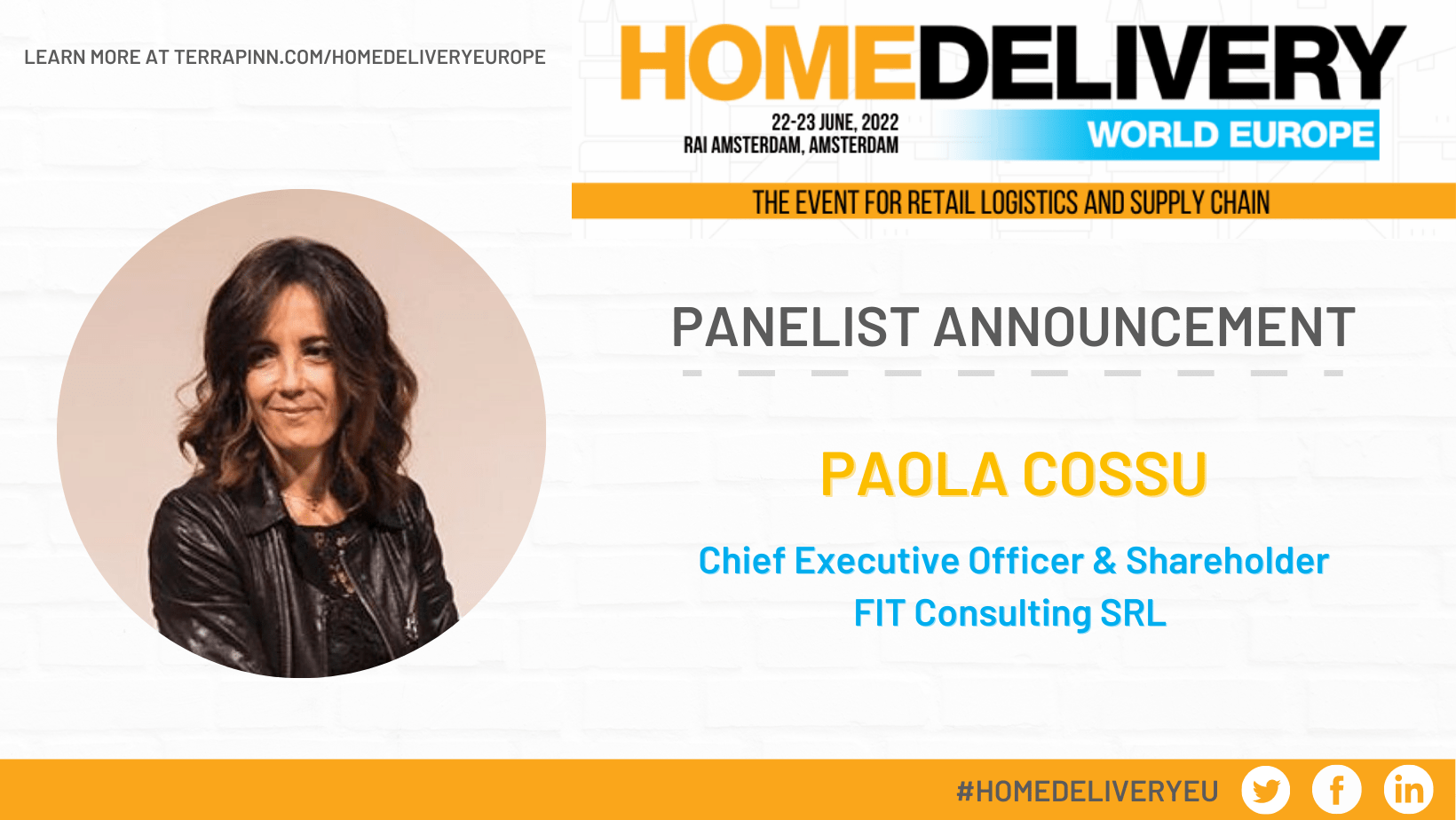 LEARN MORE AT TERRAPINN.COM/HOMEDELIVERYEUROPE

HOMEDELIVERY
22-23 JUNE, 2022
RAI AMSTERDAM, AMSTERDAM
WORLD EUROPE

THE EVENT FOR RETAIL LOGISTICS AND SUPPLY CHAIN

PANELIST ANNOUNCEMENT

PAOLA COSSU

Chief Executive Officer & Shareholder
FIT Consulting SRL

#HOMEDELIVERYEU